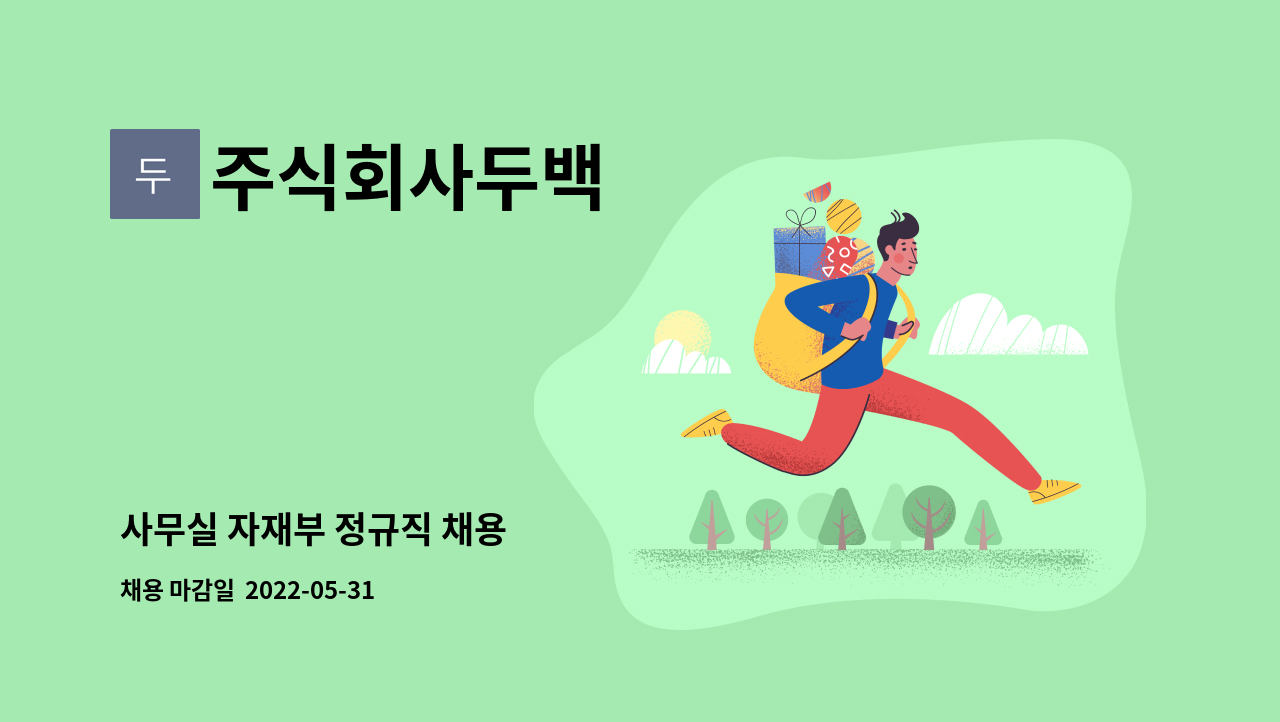 두
주식회사두백

사무실 자재부 정규직 채용

채용 마감일 2022-05-31